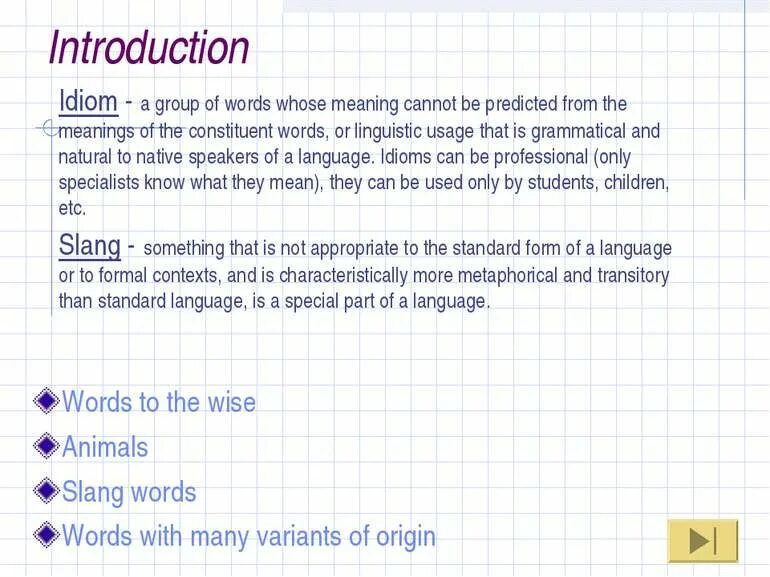 Introduction

Idiom - a group of words whose meaning cannot be predicted from the meanings of the constituent words, or linguistic usage that is grammatical and natural to native speakers of a language. Idioms can be professional (only specialists know what they mean), they can be used only by students, children, etc.

Slang - something that is not appropriate to the standard form of a language or to formal contexts, and is characteristically more metaphorical and transitory than standard language, is a special part of a language.

Words to the wise

Animals

Slang words

Words with many variants of origin